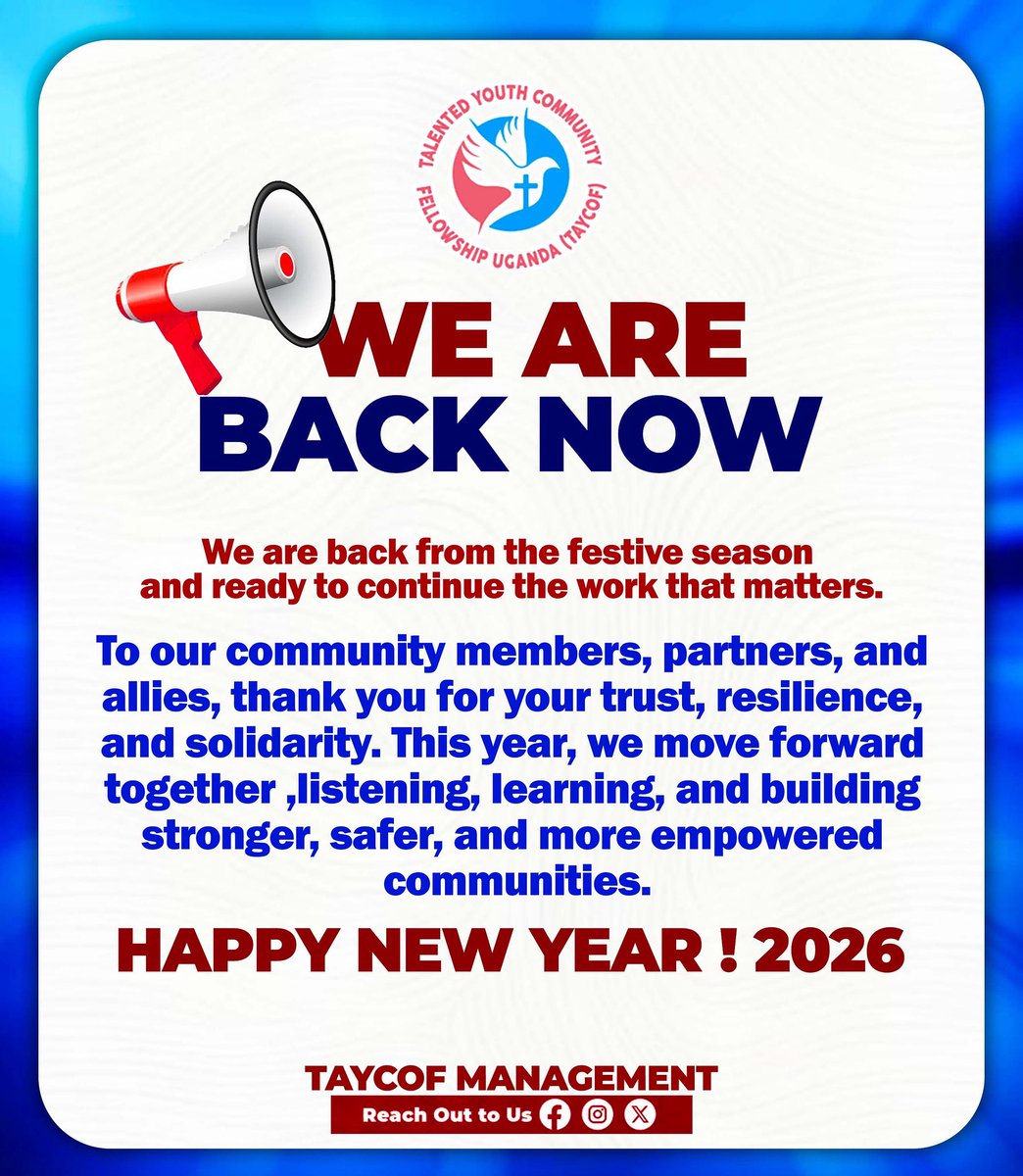 TALENTED YOUTH COMMUNITY FELLOWSHIP UGANDA (TAYCOF)

WE ARE BACK NOW

We are back from the festive season and ready to continue the work that matters.

To our community members, partners, and allies, thank you for your trust, resilience, and solidarity. This year, we move forward together ,listening, learning, and building stronger, safer, and more empowered communities.

HAPPY NEW YEAR ! 2026

TAYCOF MANAGEMENT

Reach Out to Us